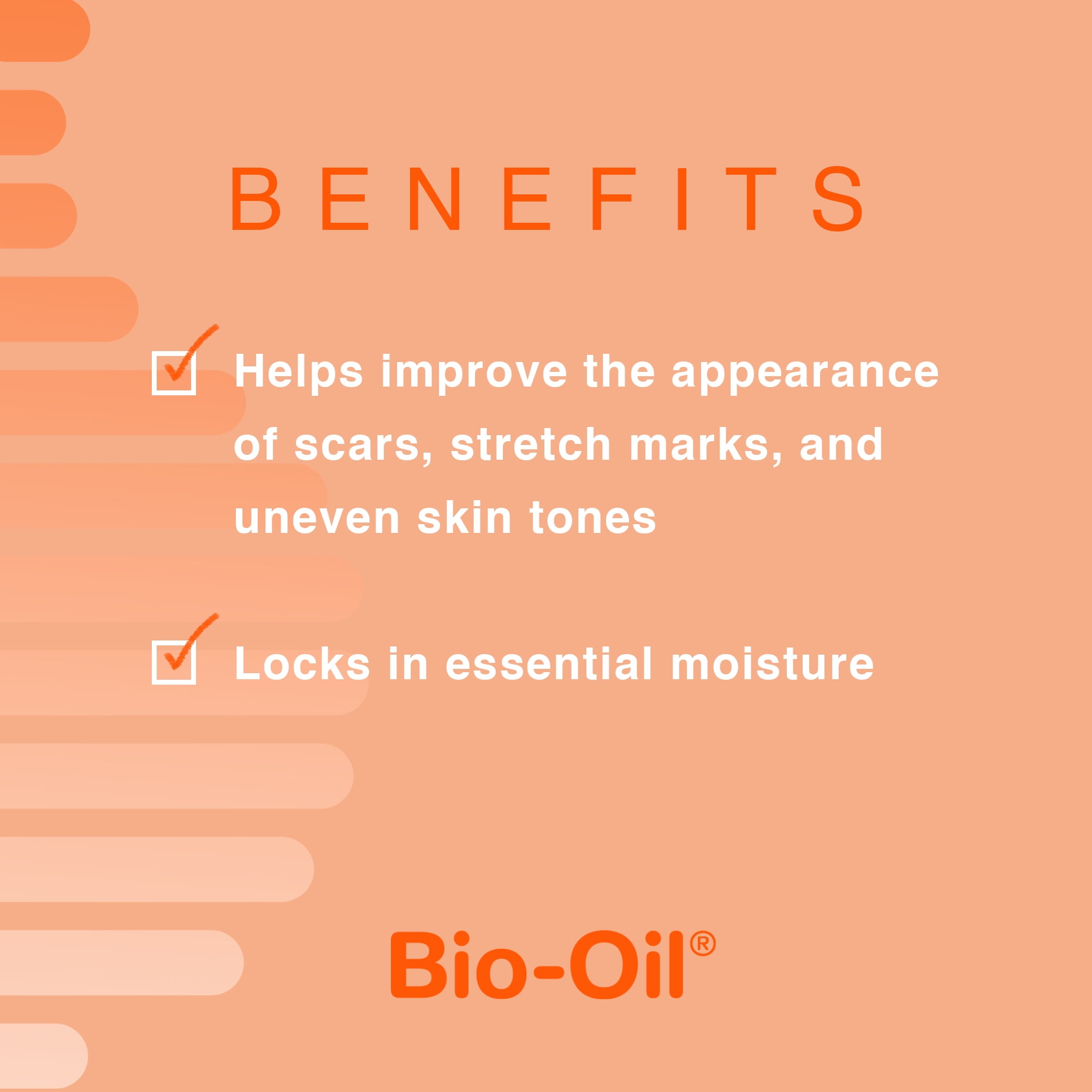 BENEFITS

Helps improve the appearance of scars, stretch marks, and uneven skin tones

Locks in essential moisture

Bio-Oil®